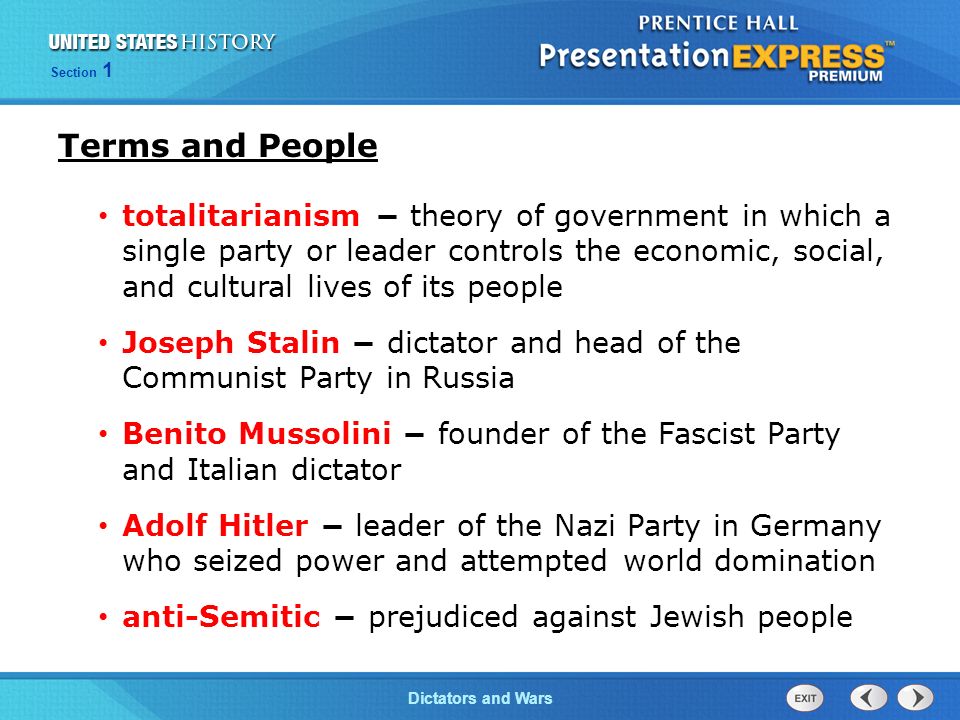 UNITED STATES HISTORY
Section 1

PRENTICE HALL
PresentationEXPRESS™
PREMIUM

Terms and People

• totalitarianism – theory of government in which a single party or leader controls the economic, social, and cultural lives of its people

• Joseph Stalin – dictator and head of the Communist Party in Russia

• Benito Mussolini – founder of the Fascist Party and Italian dictator

• Adolf Hitler – leader of the Nazi Party in Germany who seized power and attempted world domination

• anti-Semitic – prejudiced against Jewish people

Dictators and Wars

EXIT